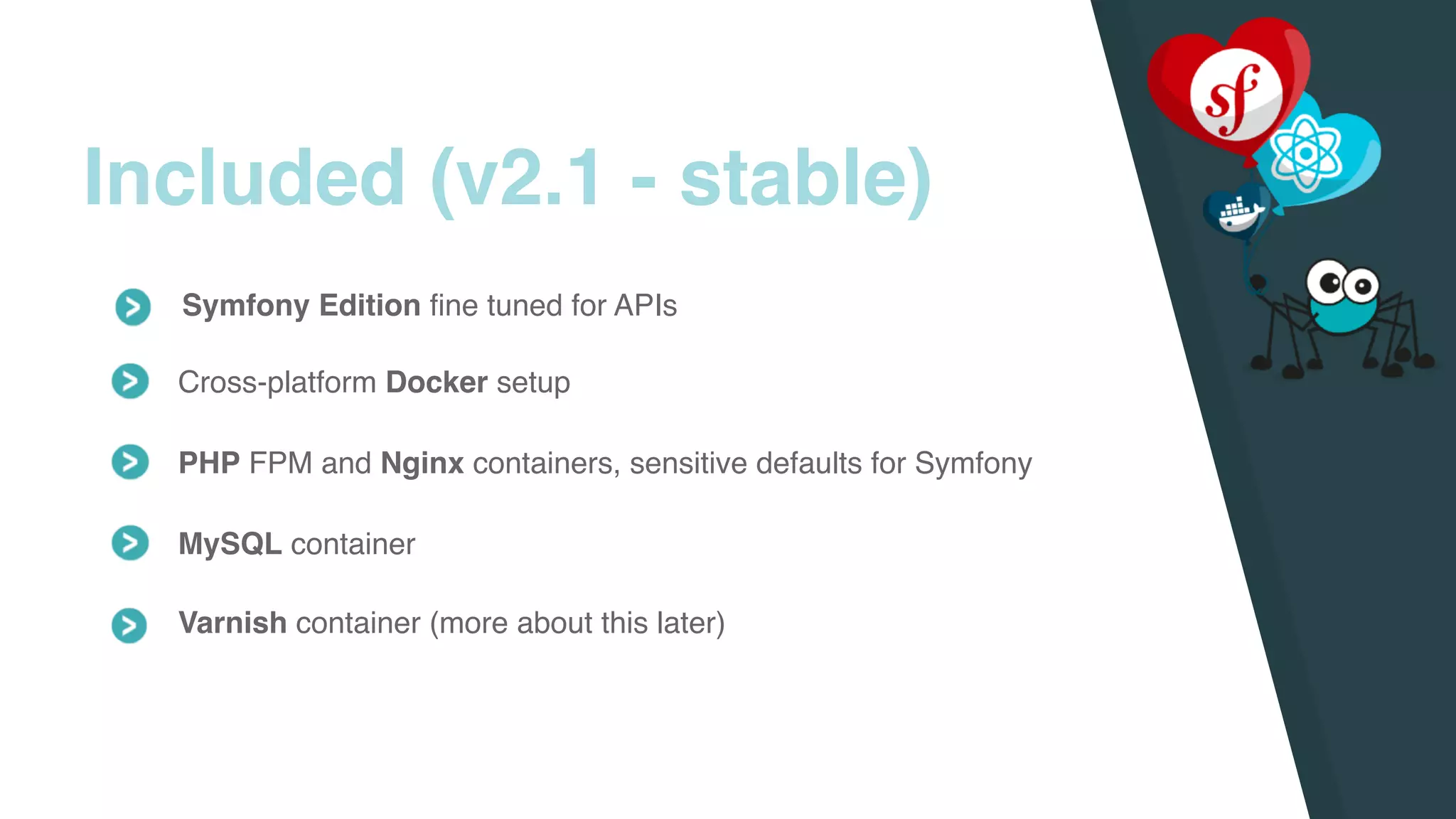 Included (v2.1 - stable)

Symfony Edition fine tuned for APIs

Cross-platform Docker setup

PHP FPM and Nginx containers, sensitive defaults for Symfony

MySQL container

Varnish container (more about this later)

sf